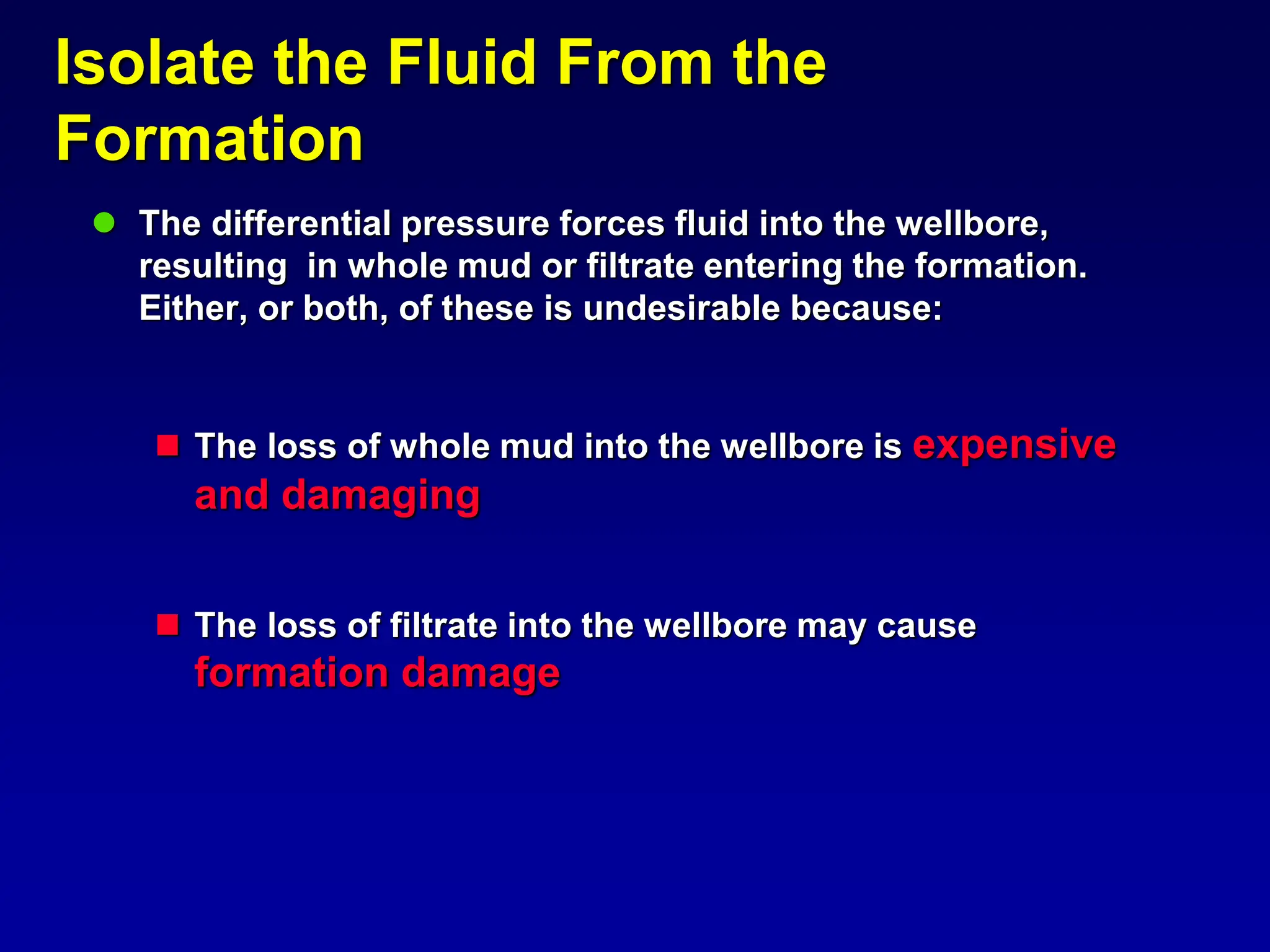 Isolate the Fluid From the Formation

The differential pressure forces fluid into the wellbore, resulting  in whole mud or filtrate entering the formation. Either, or both, of these is undesirable because:

The loss of whole mud into the wellbore is expensive and damaging

The loss of filtrate into the wellbore may cause formation damage